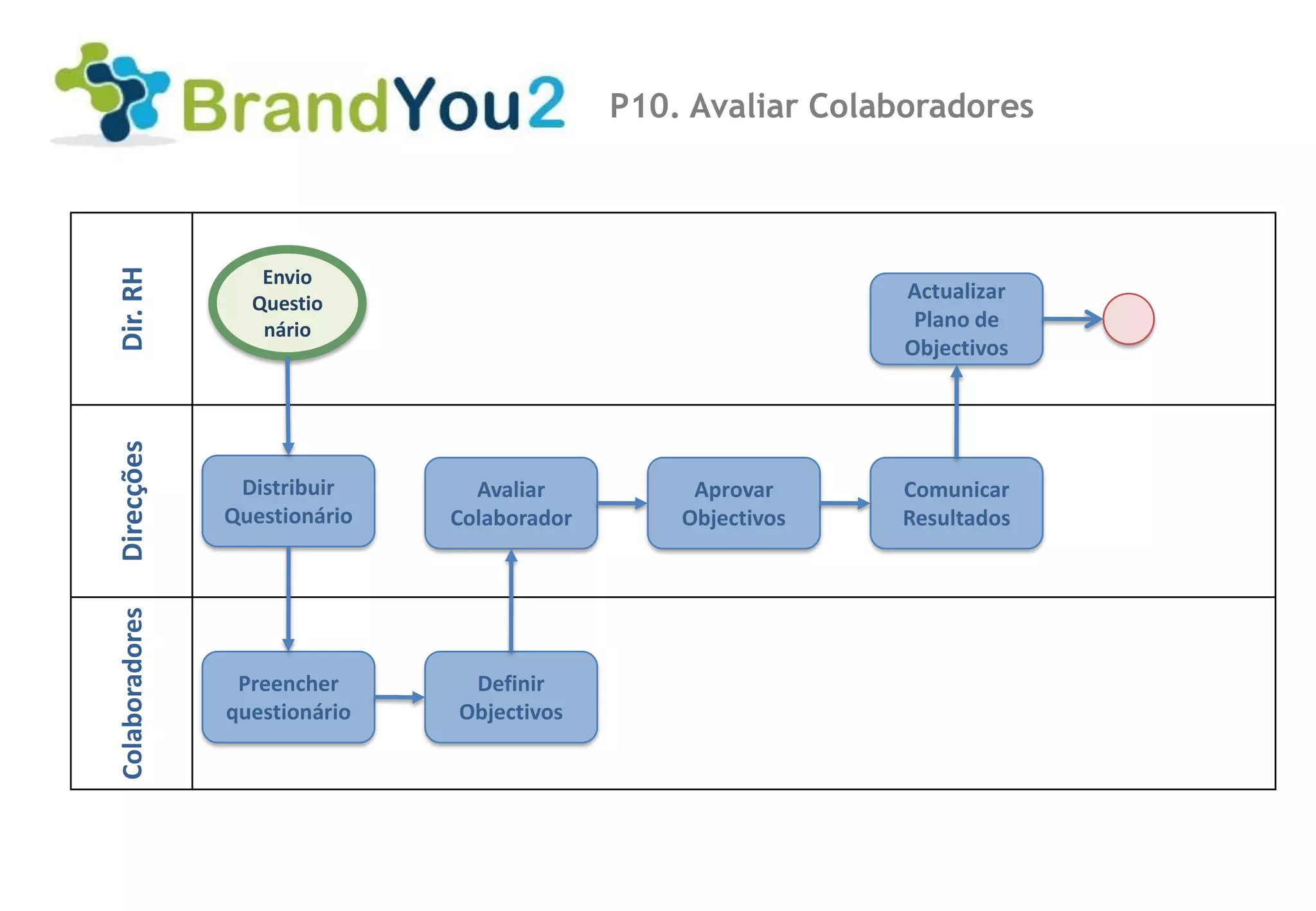 BrandYou2

P10. Avaliar Colaboradores

Dir. RH

Envio Questio nário

Actualizar Plano de Objectivos

Direcções

Distribuir Questionário

Avaliar Colaborador

Aprovar Objectivos

Comunicar Resultados

Colaboradores

Preencher questionário

Definir Objectivos